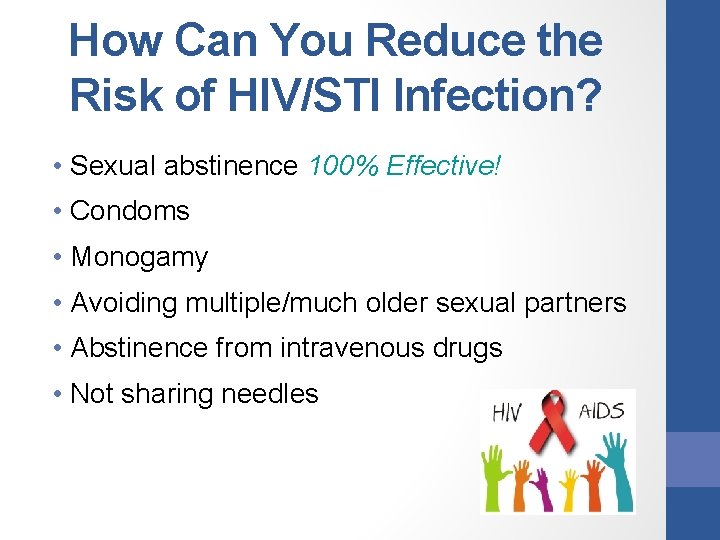 How Can You Reduce the Risk of HIV/STI Infection?

• Sexual abstinence 100% Effective!
• Condoms
• Monogamy
• Avoiding multiple/much older sexual partners
• Abstinence from intravenous drugs
• Not sharing needles

HIV AIDS